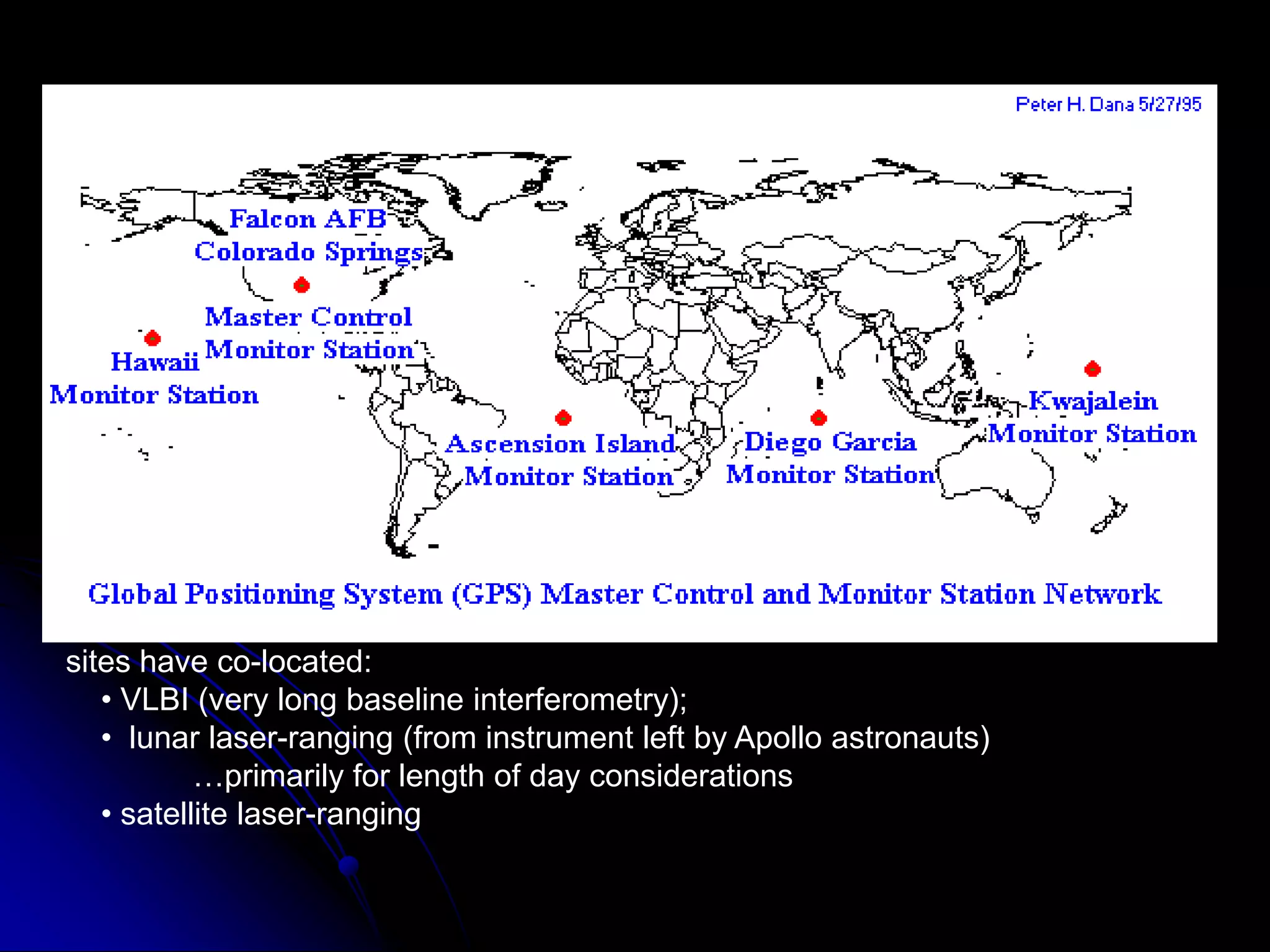 Peter H. Dana 5/27/95

Falcon AFB
Colorado Springs

Master Control
Monitor Station

Hawaii
Monitor Station

Ascension Island
Monitor Station

Diego Garcia
Monitor Station

Kwajalein
Monitor Station

Global Positioning System (GPS) Master Control and Monitor Station Network

sites have co-located:
• VLBI (very long baseline interferometry);
• lunar laser-ranging (from instrument left by Apollo astronauts)
…primarily for length of day considerations
• satellite laser-ranging